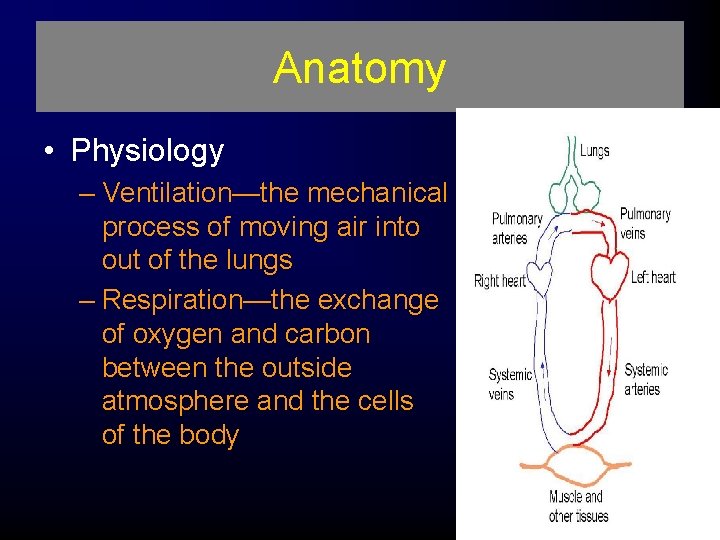 Anatomy

• Physiology

– Ventilation—the mechanical process of moving air into out of the lungs

– Respiration—the exchange of oxygen and carbon between the outside atmosphere and the cells of the body

Lungs

Pulmonary arteries

Pulmonary veins

Right heart

Left heart

Systemic veins

Systemic arteries

Muscle and other tissues